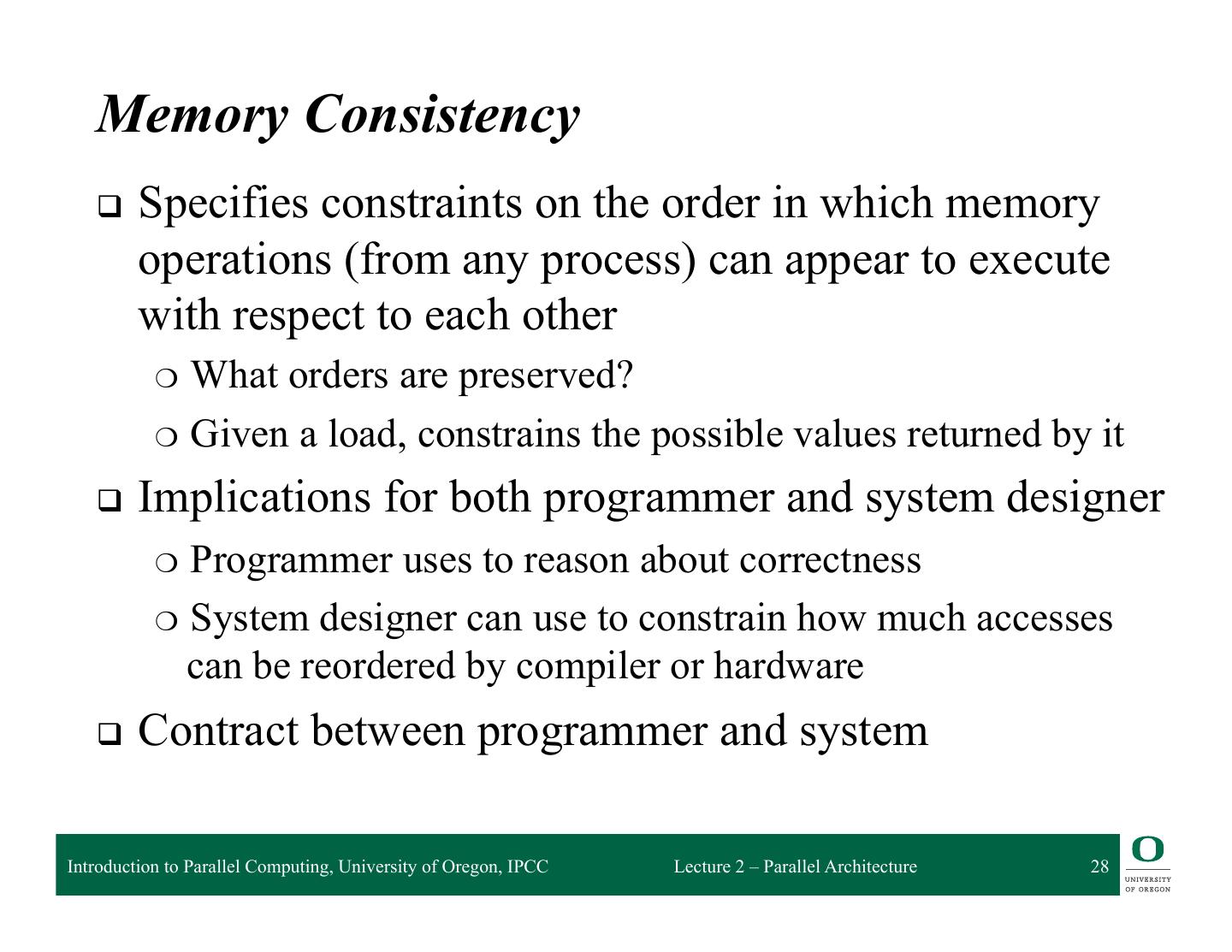 Memory Consistency

❑ Specifies constraints on the order in which memory operations (from any process) can appear to execute with respect to each other

○ What orders are preserved?

○ Given a load, constrains the possible values returned by it

❑ Implications for both programmer and system designer

○ Programmer uses to reason about correctness

○ System designer can use to constrain how much accesses can be reordered by compiler or hardware

❑ Contract between programmer and system

Introduction to Parallel Computing, University of Oregon, IPCC Lecture 2 – Parallel Architecture 28

O UNIVERSITY OF OREGON